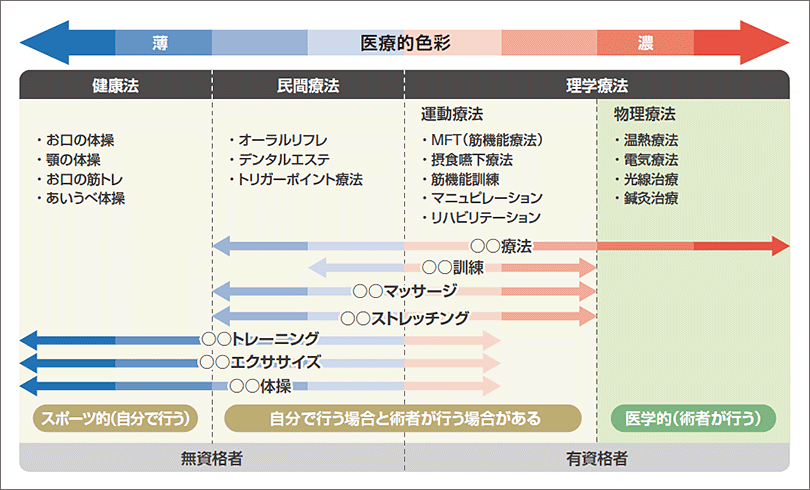 薄　医療的色彩　濃

健康法

・お口の体操
・顎の体操
・お口の筋トレ
・あいうべ体操

民間療法

・オーラルリフレ
・デンタルエステ
・トリガーポイント療法

理学療法

運動療法

・MFT（筋機能療法）
・摂食嚥下療法
・筋機能訓練
・マニュピレーション
・リハビリテーション

物理療法

・温熱療法
・電気療法
・光線治療
・鍼灸治療

○○療法

○○訓練

○○マッサージ

○○ストレッチング

○○トレーニング

○○エクササイズ

○○体操

スポーツ的（自分で行う）

自分で行う場合と術者が行う場合がある

医学的（術者が行う）

無資格者

有資格者